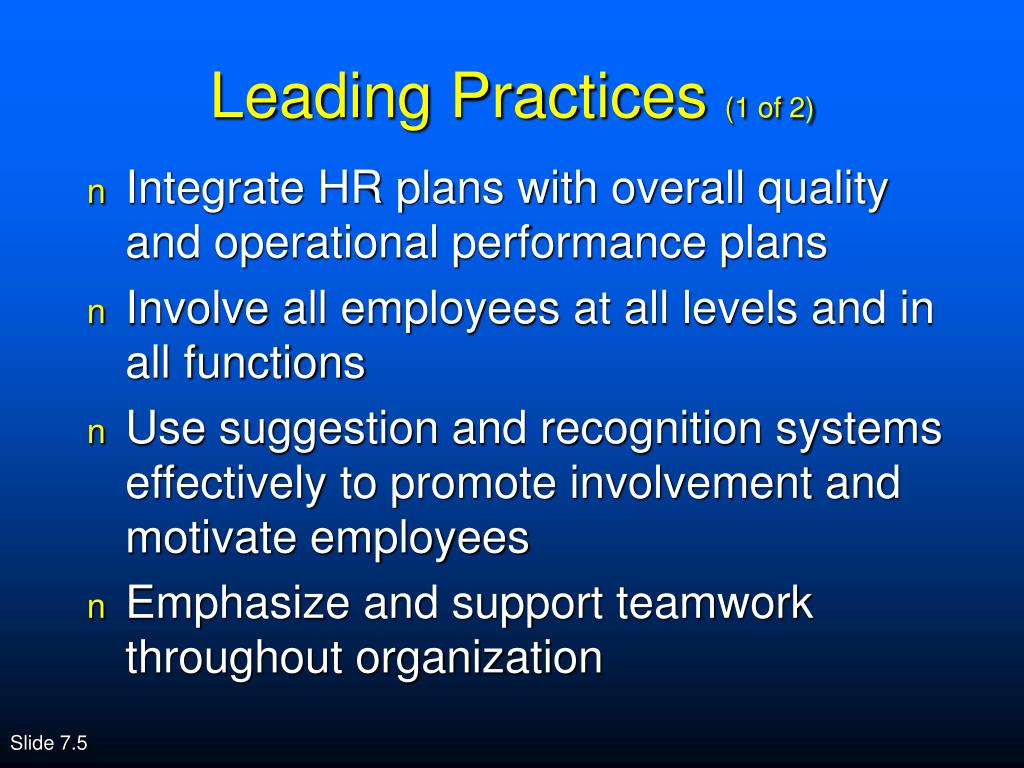 Leading Practices (1 of 2)

n Integrate HR plans with overall quality and operational performance plans

n Involve all employees at all levels and in all functions

n Use suggestion and recognition systems effectively to promote involvement and motivate employees

n Emphasize and support teamwork throughout organization

Slide 7.5